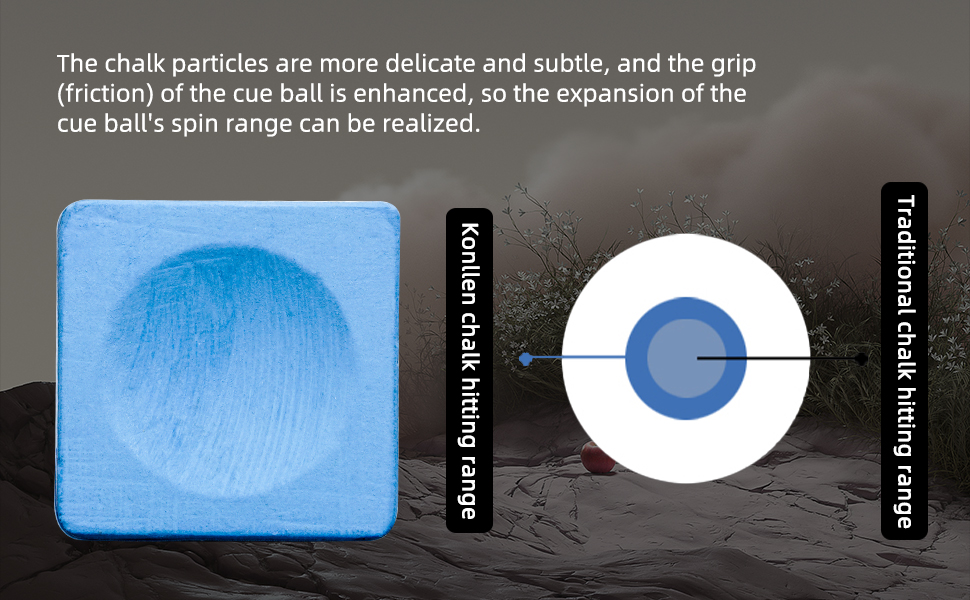 The chalk particles are more delicate and subtle, and the grip (friction) of the cue ball is enhanced, so the expansion of the cue ball's spin range can be realized.

Konllen chalk hitting range

Traditional chalk hitting range